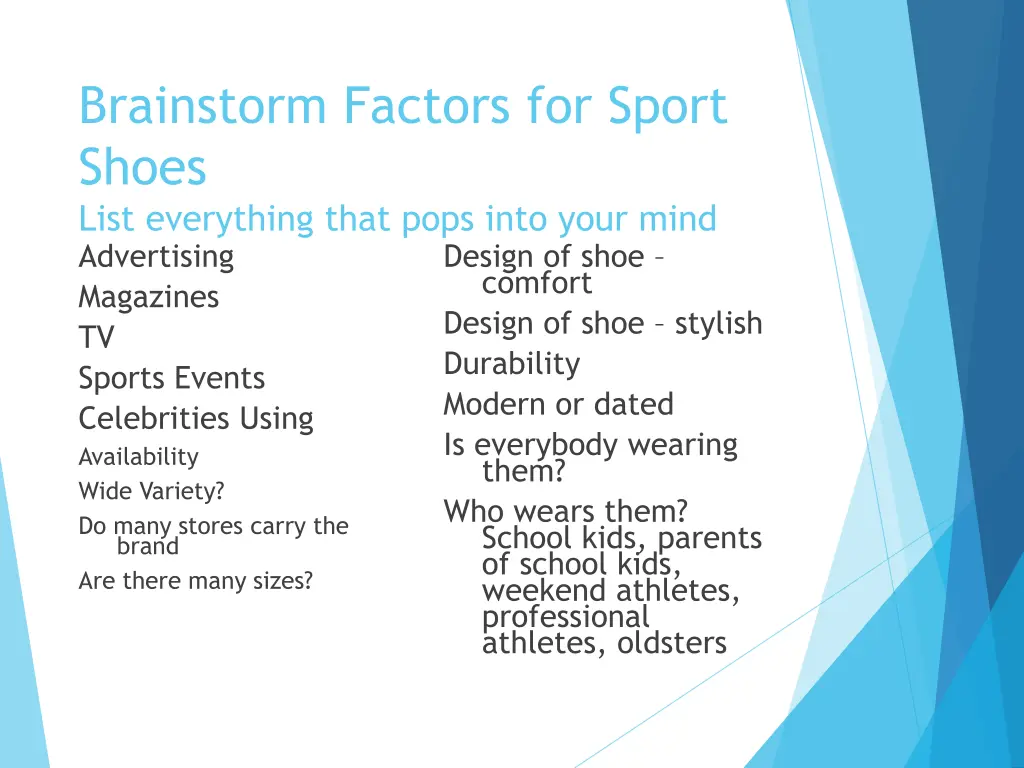 Brainstorm Factors for Sport Shoes

List everything that pops into your mind

Advertising

Magazines

TV

Sports Events

Celebrities Using

Availability

Wide Variety?

Do many stores carry the brand

Are there many sizes?

Design of shoe – comfort

Design of shoe – stylish

Durability

Modern or dated

Is everybody wearing them?

Who wears them? School kids, parents of school kids, weekend athletes, professional athletes, oldsters